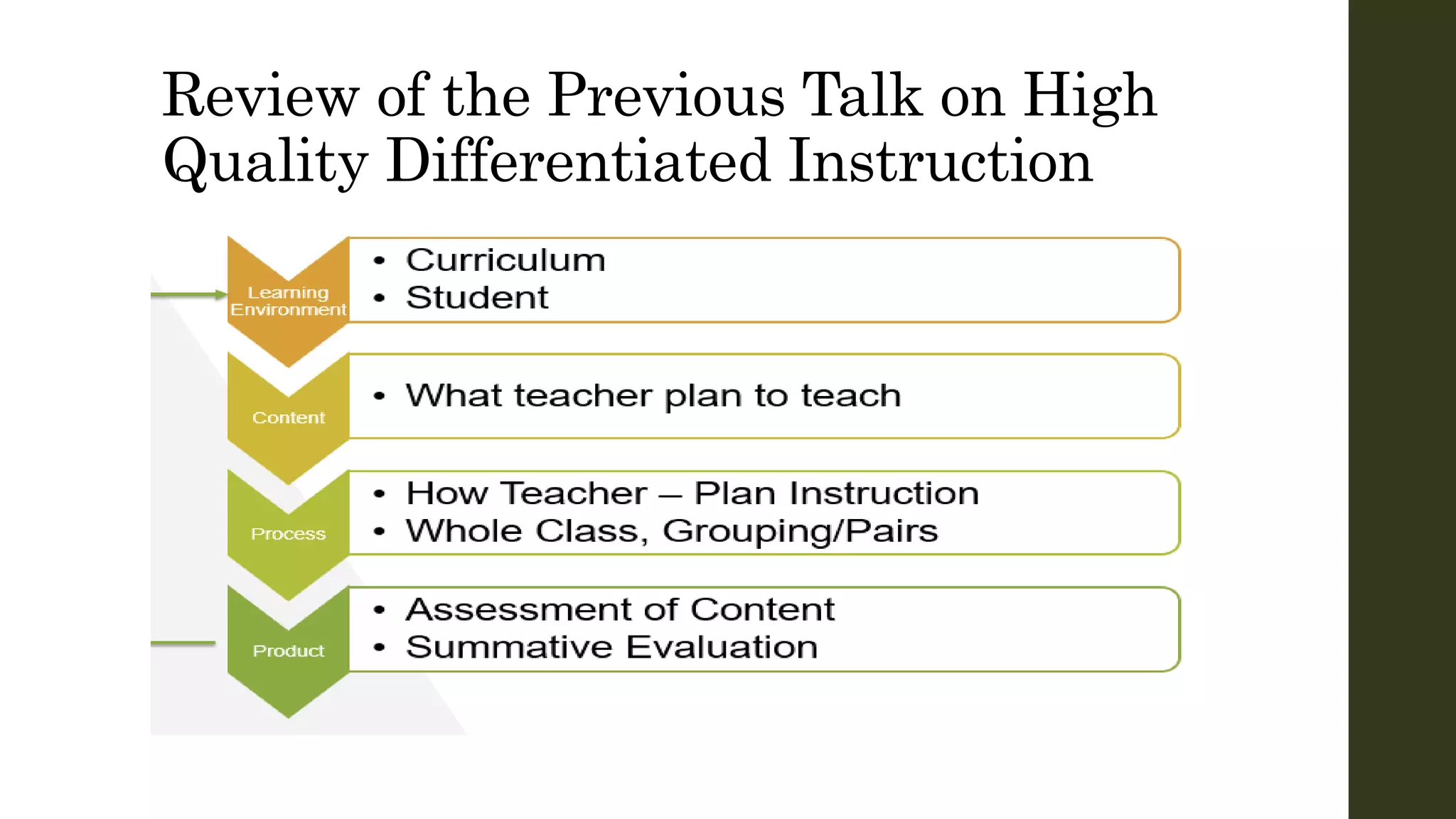 Review of the Previous Talk on High Quality Differentiated Instruction

Learning Environment
• Curriculum
• Student

Content
• What teacher plan to teach

Process
• How Teacher – Plan Instruction
• Whole Class, Grouping/Pairs

Product
• Assessment of Content
• Summative Evaluation